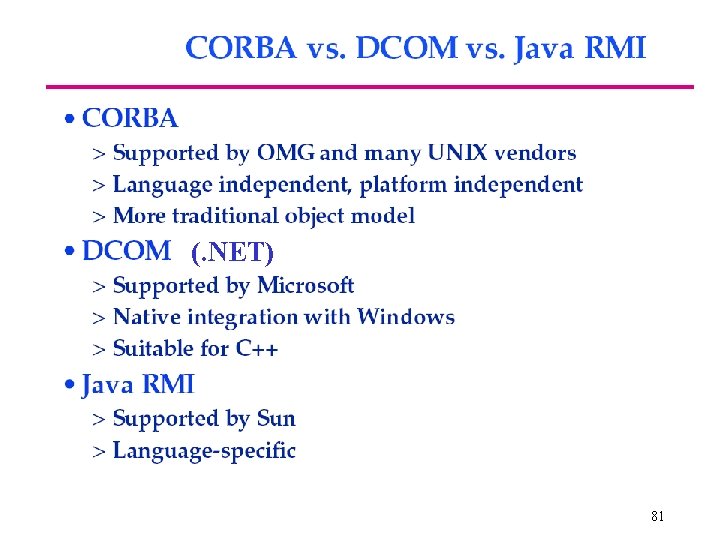 CORBA vs. DCOM vs. Java RMI

• CORBA

> Supported by OMG and many UNIX vendors

> Language independent, platform independent

> More traditional object model

• DCOM (.NET)

> Supported by Microsoft

> Native integration with Windows

> Suitable for C++

• Java RMI

> Supported by Sun

> Language-specific

81